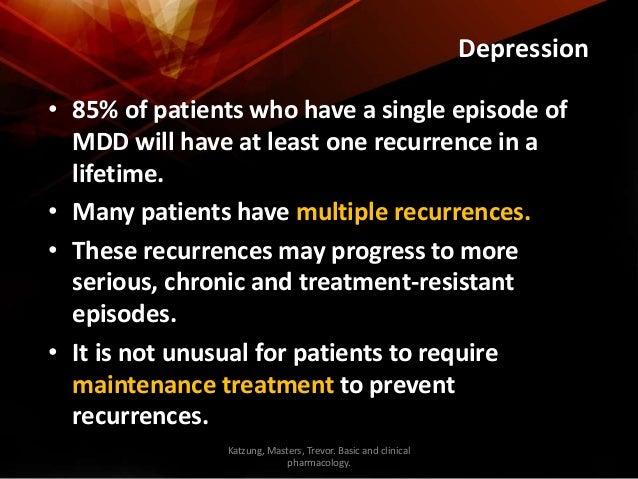 Depression

• 85% of patients who have a single episode of MDD will have at least one recurrence in a lifetime.

• Many patients have multiple recurrences.

• These recurrences may progress to more serious, chronic and treatment-resistant episodes.

• It is not unusual for patients to require maintenance treatment to prevent recurrences.

Katzung, Masters, Trevor. Basic and clinical pharmacology.